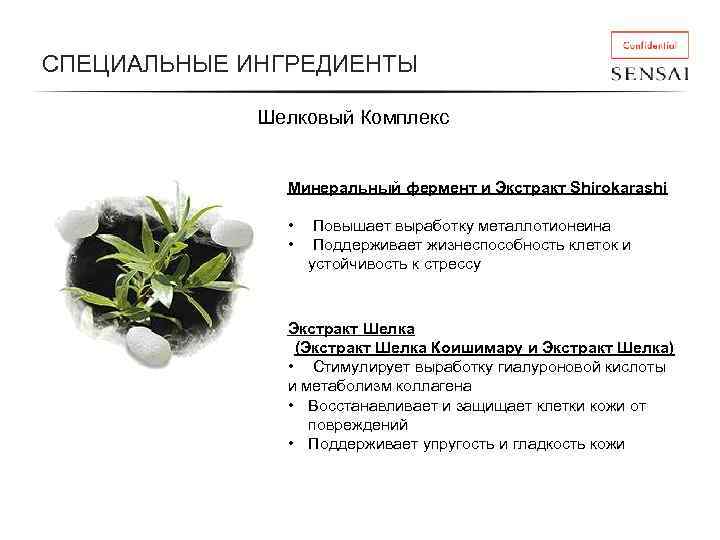 СПЕЦИАЛЬНЫЕ ИНГРЕДИЕНТЫ

Confidential

SENSAI

Шелковый Комплекс

Минеральный фермент и Экстракт Shirokarashi

• Повышает выработку металлотионеина
• Поддерживает жизнеспособность клеток и устойчивость к стрессу

Экстракт Шелка
(Экстракт Шелка Коишимару и Экстракт Шелка)
• Стимулирует выработку гиалуроновой кислоты и метаболизм коллагена
• Восстанавливает и защищает клетки кожи от повреждений
• Поддерживает упругость и гладкость кожи